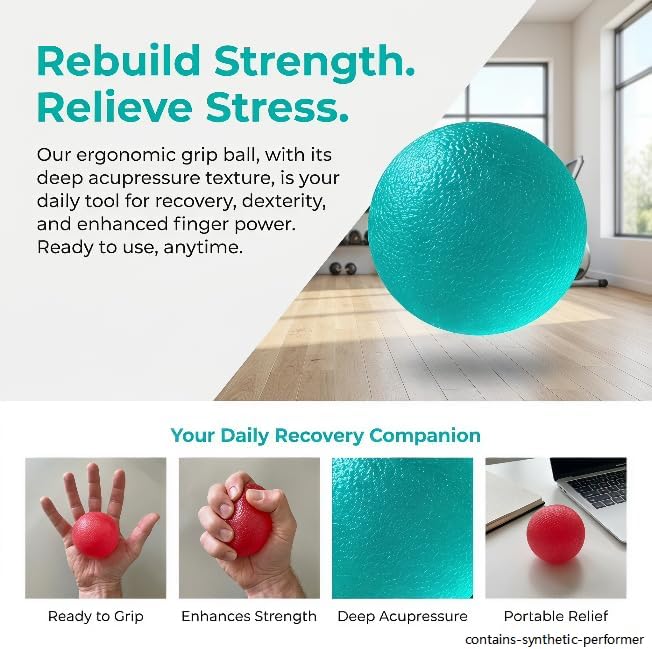 Rebuild Strength.
Relieve Stress.

Our ergonomic grip ball, with its deep acupressure texture, is your daily tool for recovery, dexterity, and enhanced finger power. Ready to use, anytime.

Your Daily Recovery Companion

Ready to Grip

Enhances Strength

Deep Acupressure

Portable Relief

contains-synthetic-performer